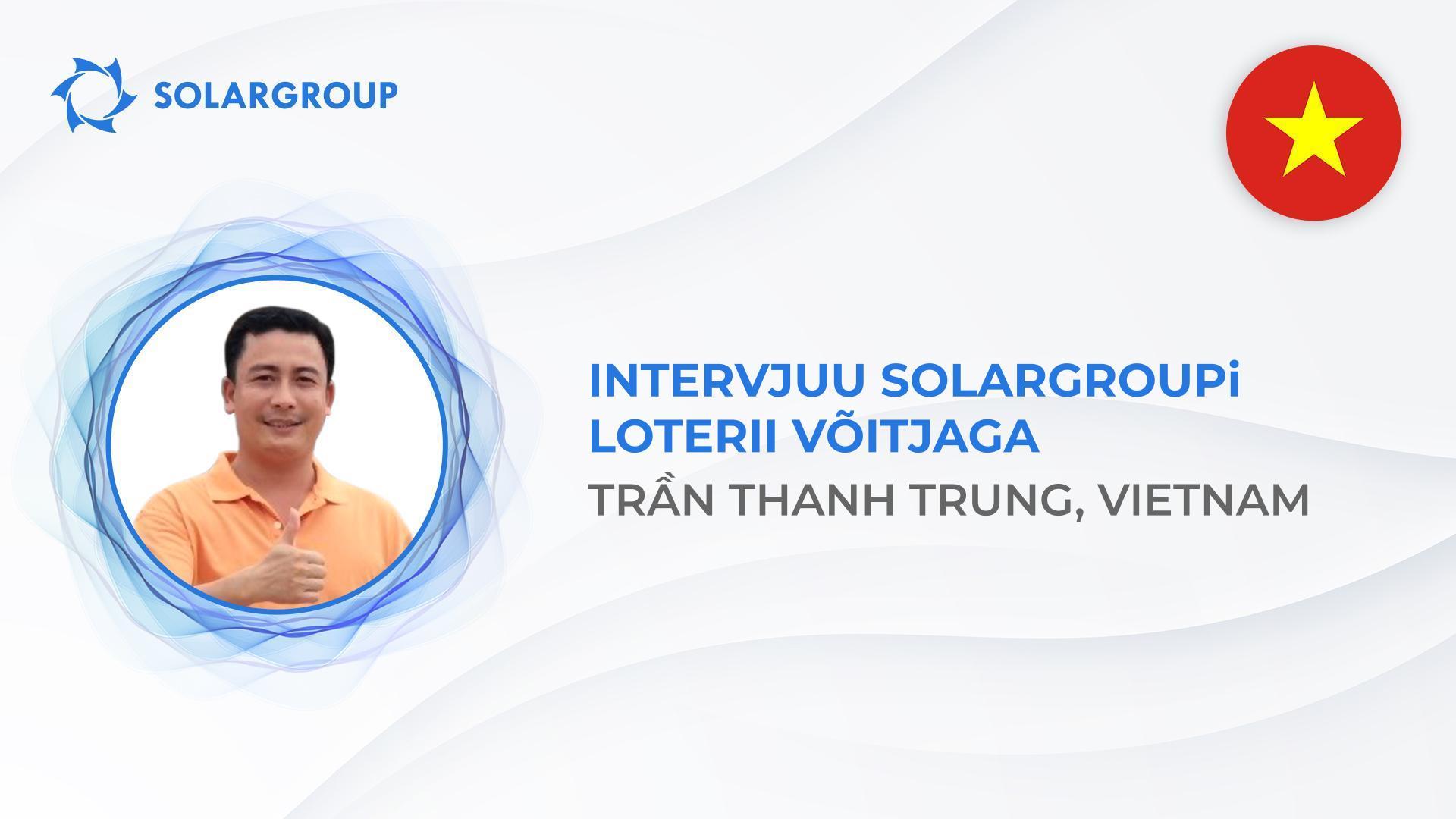 SOLARGROUP

INTERVJUU SOLARGROUPi LOTERII VÕITJAGA

TRẦN THANH TRUNG, VIETNAM